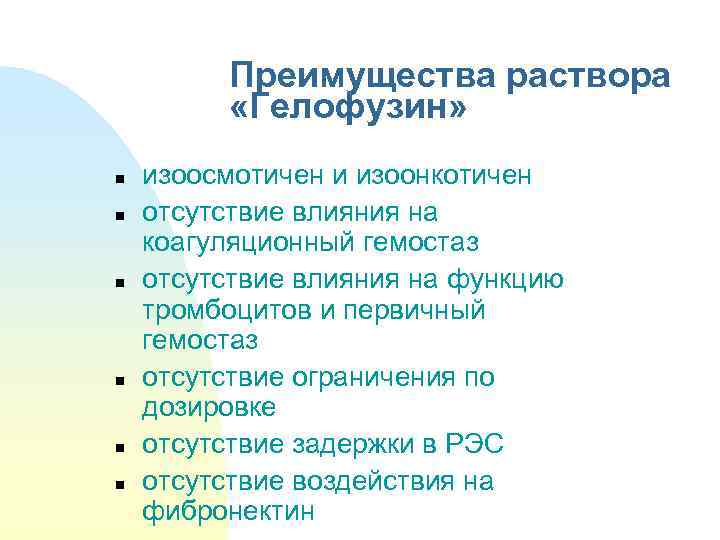 Преимущества раствора «Гелофузин»

- изоосмотичен и изоонкотичен
- отсутствие влияния на коагуляционный гемостаз
- отсутствие влияния на функцию тромбоцитов и первичный гемостаз
- отсутствие ограничения по дозировке
- отсутствие задержки в РЭС
- отсутствие воздействия на фибронектин